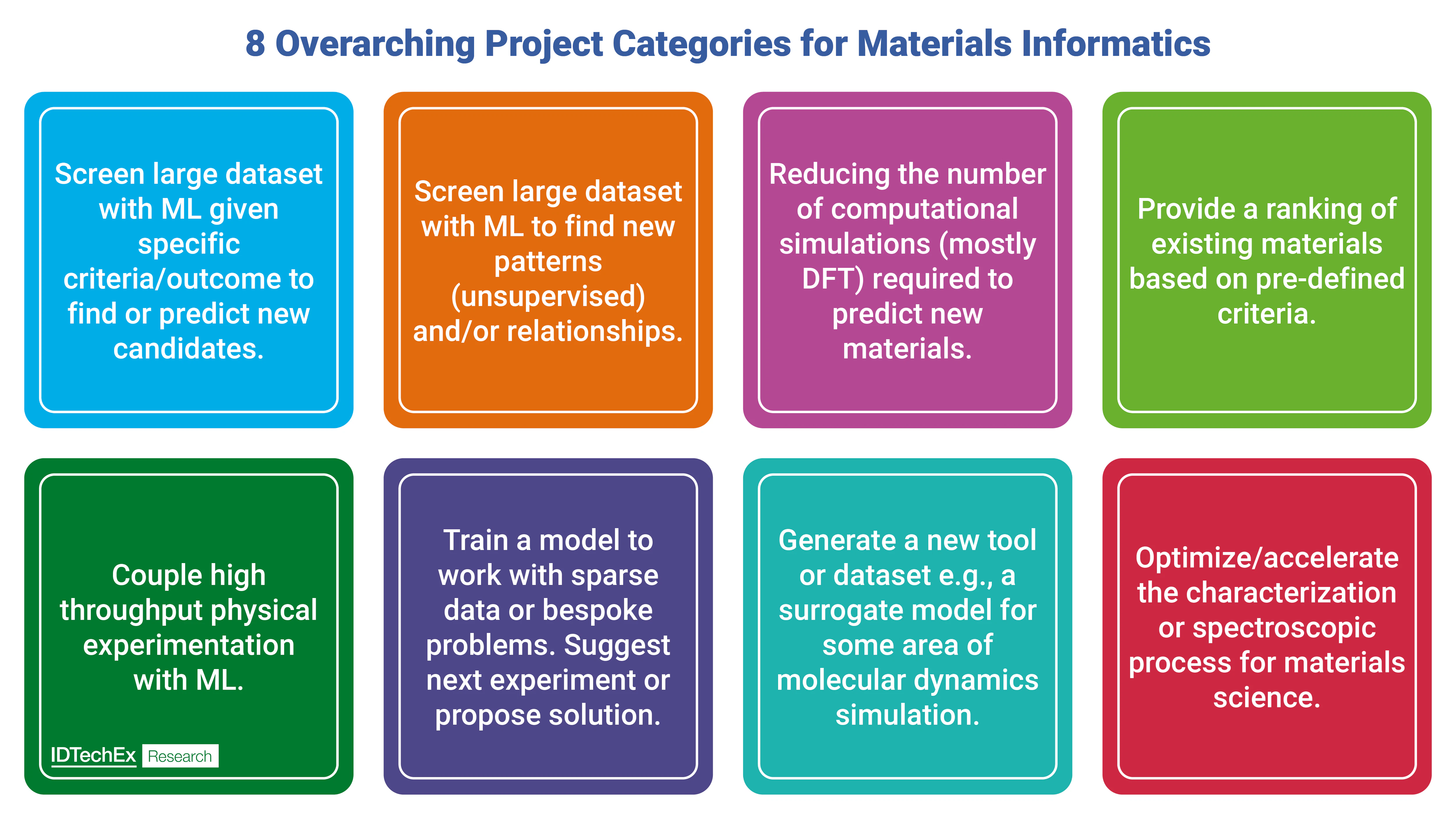 8 Overarching Project Categories for Materials Informatics

Screen large dataset with ML given specific criteria/outcome to find or predict new candidates.

Screen large dataset with ML to find new patterns (unsupervised) and/or relationships.

Reducing the number of computational simulations (mostly DFT) required to predict new materials.

Provide a ranking of existing materials based on pre-defined criteria.

Couple high throughput physical experimentation with ML.

IDTechEx Research

Train a model to work with sparse data or bespoke problems. Suggest next experiment or propose solution.

Generate a new tool or dataset e.g., a surrogate model for some area of molecular dynamics simulation.

Optimize/accelerate the characterization or spectroscopic process for materials science.